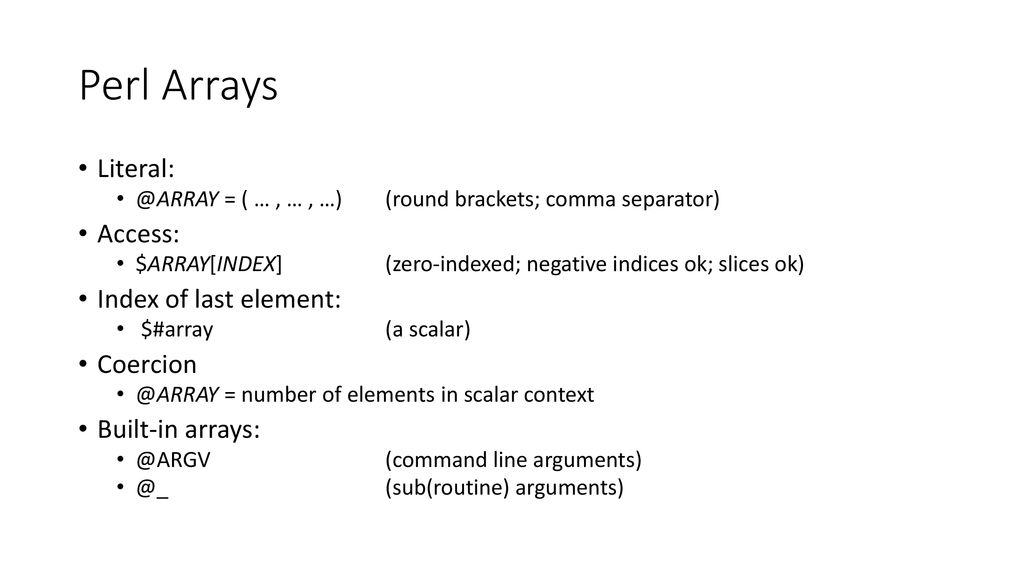 Perl Arrays

• Literal:
  • @ARRAY = ( … , … , …)  (round brackets; comma separator)
• Access:
  • \$ARRAY[INDEX]  (zero-indexed; negative indices ok; slices ok)
• Index of last element:
  • \$#array  (a scalar)
• Coercion
  • @ARRAY = number of elements in scalar context
• Built-in arrays:
  • @ARGV  (command line arguments)
  • @_  (sub(routine) arguments)